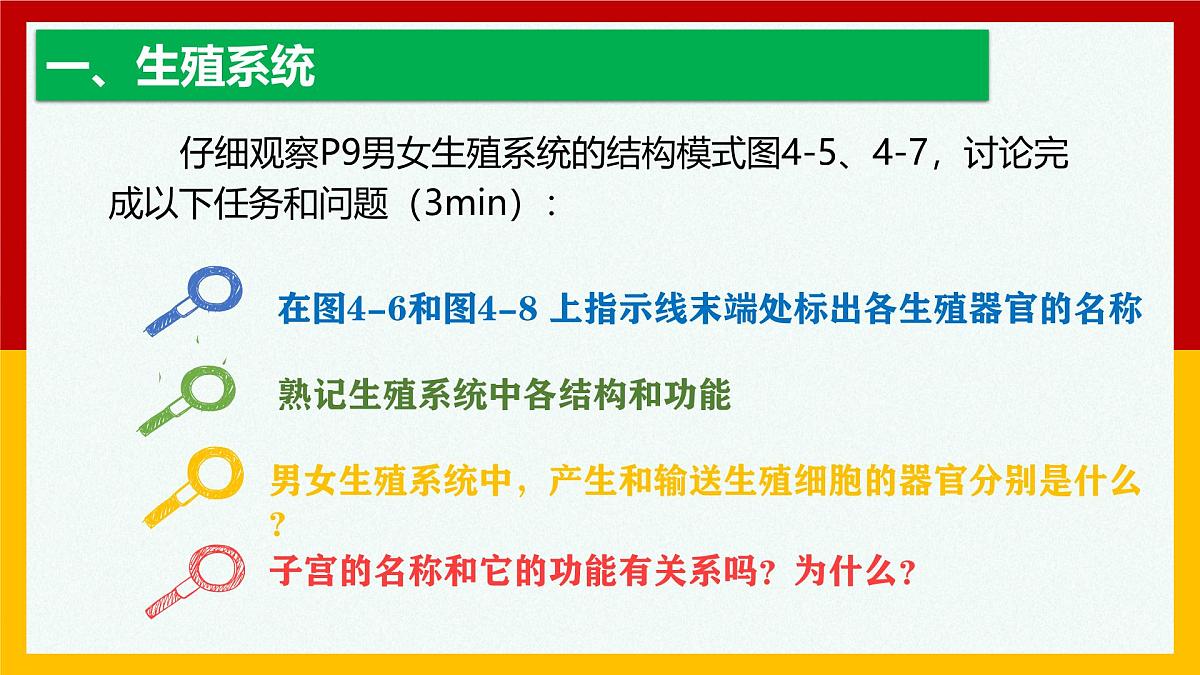 一、生殖系统

仔细观察P9男女生殖系统的结构模式图4-5、4-7，讨论完成以下任务和问题（3min）：

在图4-6和图4-8 上指示线末端处标出各生殖器官的名称

熟记生殖系统中各结构和功能

男女生殖系统中，产生和输送生殖细胞的器官分别是什么？

子宫的名称和它的功能有关系吗？为什么？